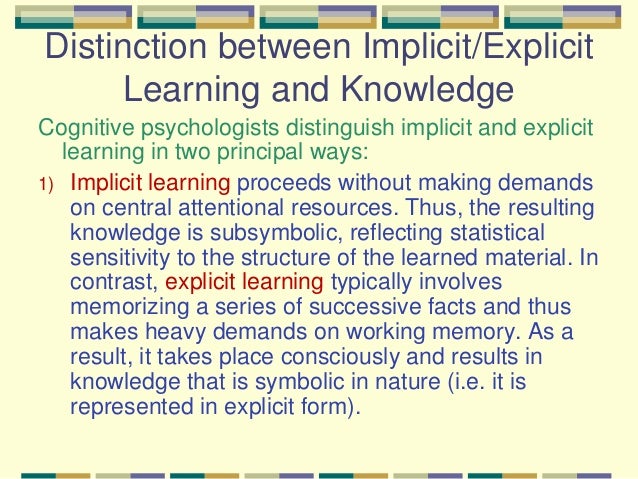 Distinction between Implicit/Explicit Learning and Knowledge

Cognitive psychologists distinguish implicit and explicit learning in two principal ways:

1) Implicit learning proceeds without making demands on central attentional resources. Thus, the resulting knowledge is subsymbolic, reflecting statistical sensitivity to the structure of the learned material. In contrast, explicit learning typically involves memorizing a series of successive facts and thus makes heavy demands on working memory. As a result, it takes place consciously and results in knowledge that is symbolic in nature (i.e. it is represented in explicit form).